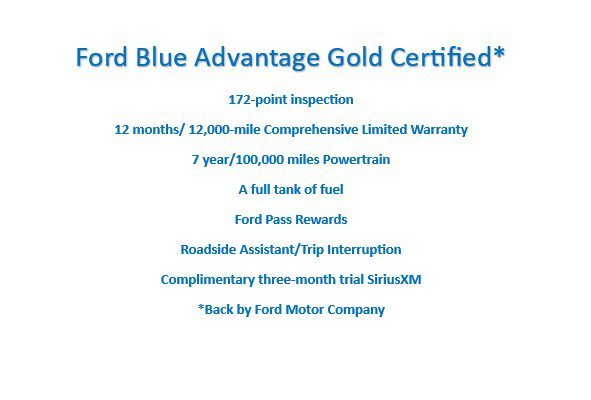 Ford Blue Advantage Gold Certified*

172-point inspection

12 months/ 12,000-mile Comprehensive Limited Warranty

7 year/100,000 miles Powertrain

A full tank of fuel

Ford Pass Rewards

Roadside Assistant/Trip Interruption

Complimentary three-month trial SiriusXM

*Back by Ford Motor Company